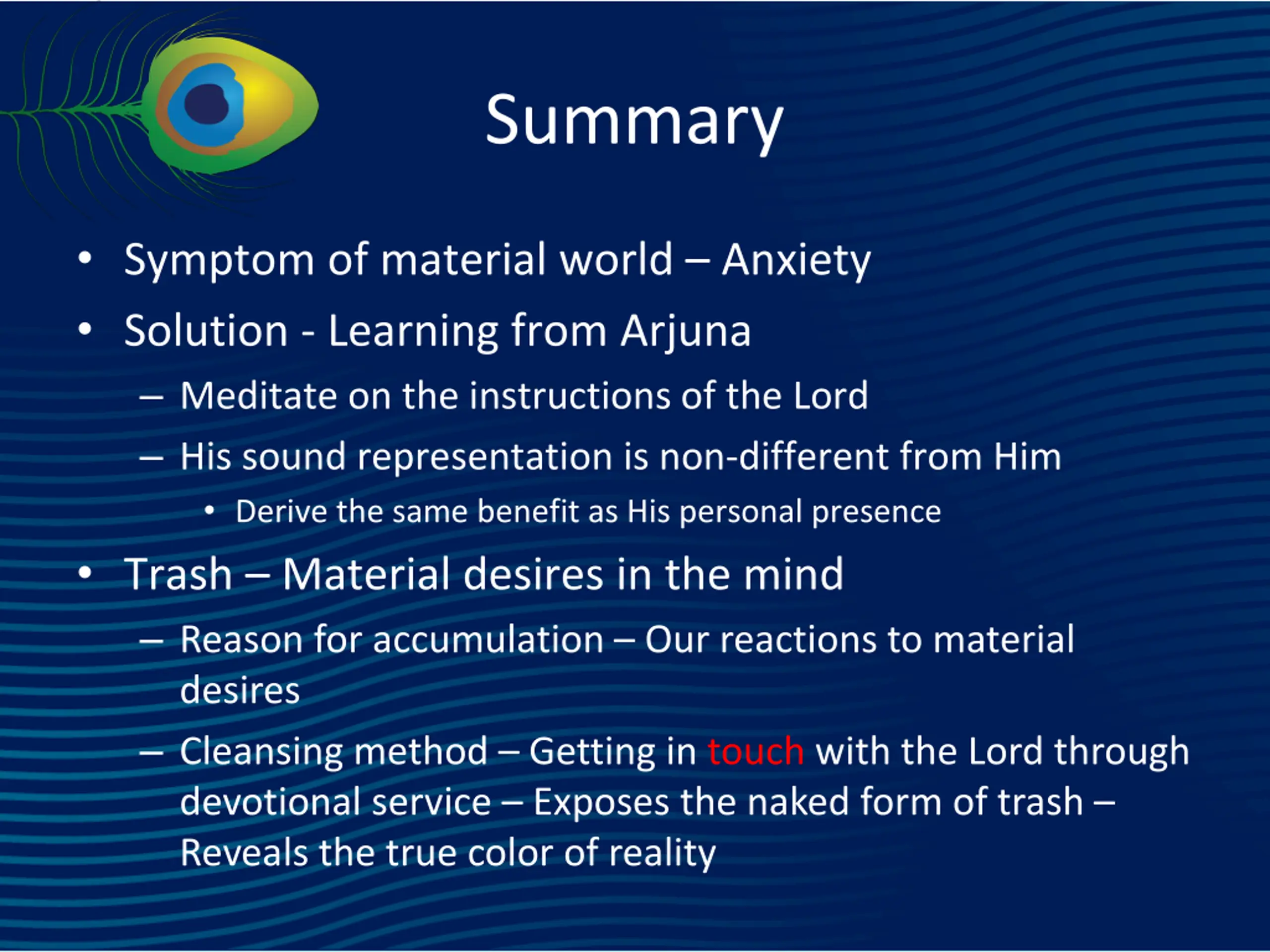 Summary

• Symptom of material world – Anxiety
• Solution - Learning from Arjuna
– Meditate on the instructions of the Lord
– His sound representation is non-different from Him
• Derive the same benefit as His personal presence
• Trash – Material desires in the mind
– Reason for accumulation – Our reactions to material desires
– Cleansing method – Getting in touch with the Lord through devotional service – Exposes the naked form of trash – Reveals the true color of reality